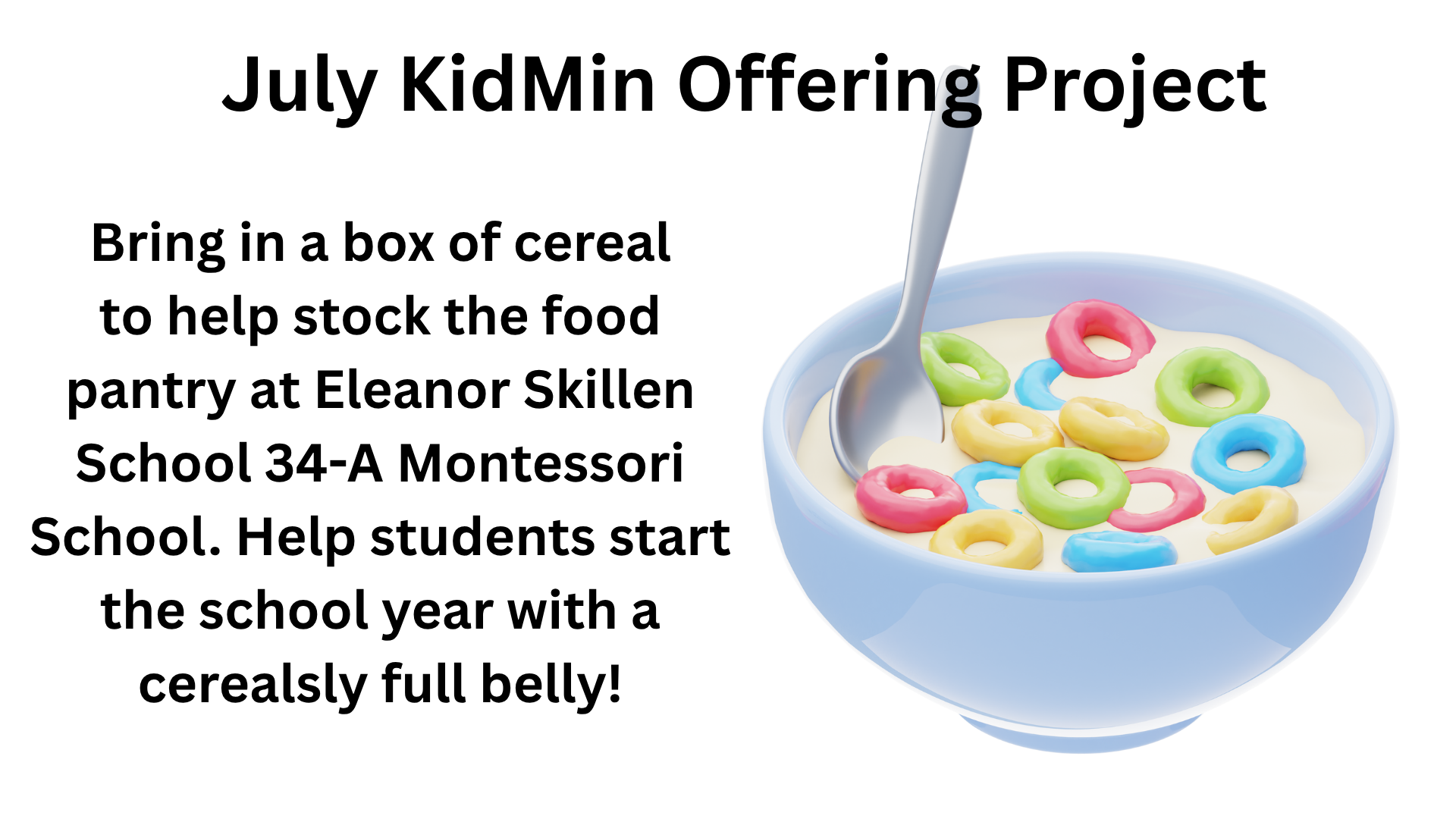 July KidMin Offering Project

Bring in a box of cereal to help stock the food pantry at Eleanor Skillen School 34-A Montessori School. Help students start the school year with a cerealsly full belly!